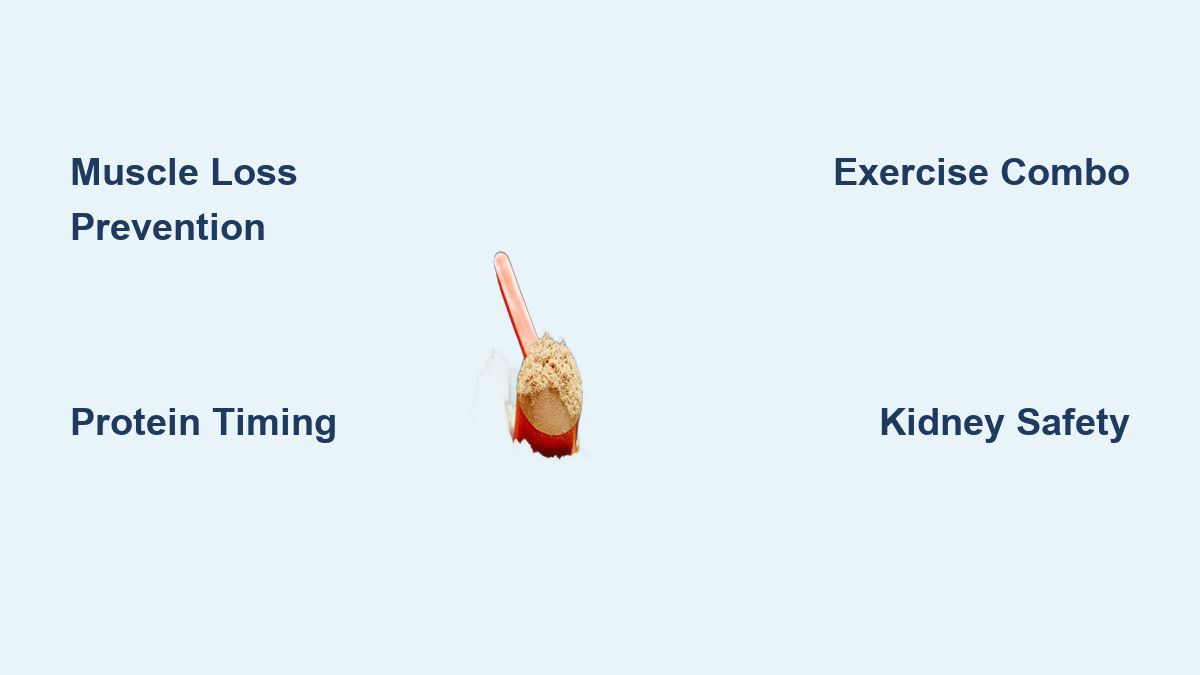 Muscle Loss Prevention

Exercise Combo

Protein Timing

Kidney Safety